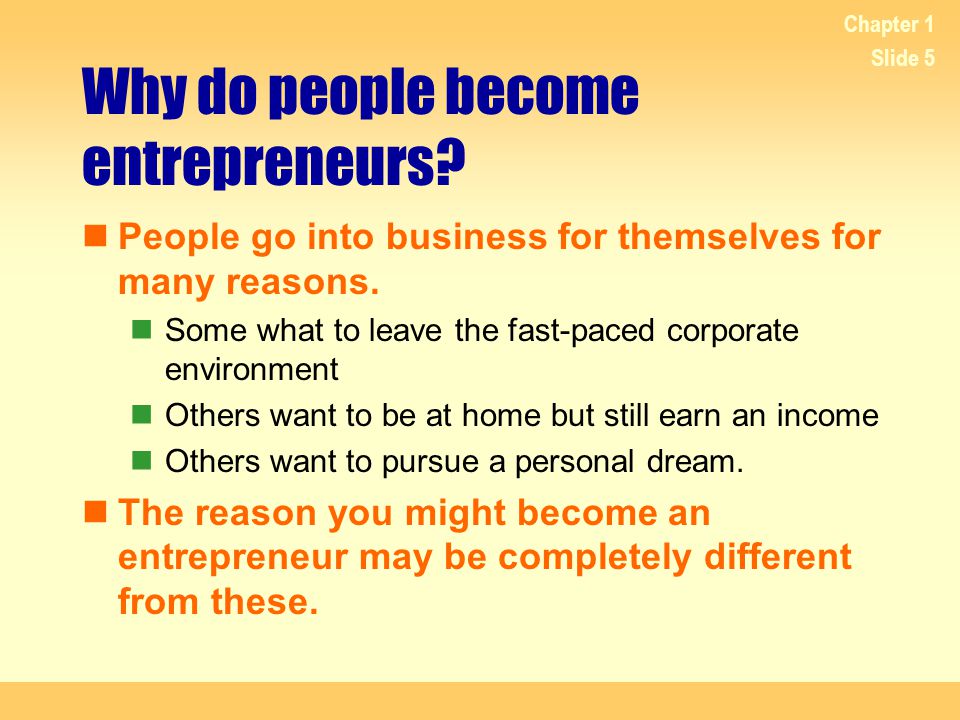 Chapter 1
Slide 5

Why do people become entrepreneurs?

People go into business for themselves for many reasons.

Some what to leave the fast-paced corporate environment

Others want to be at home but still earn an income

Others want to pursue a personal dream.

The reason you might become an entrepreneur may be completely different from these.